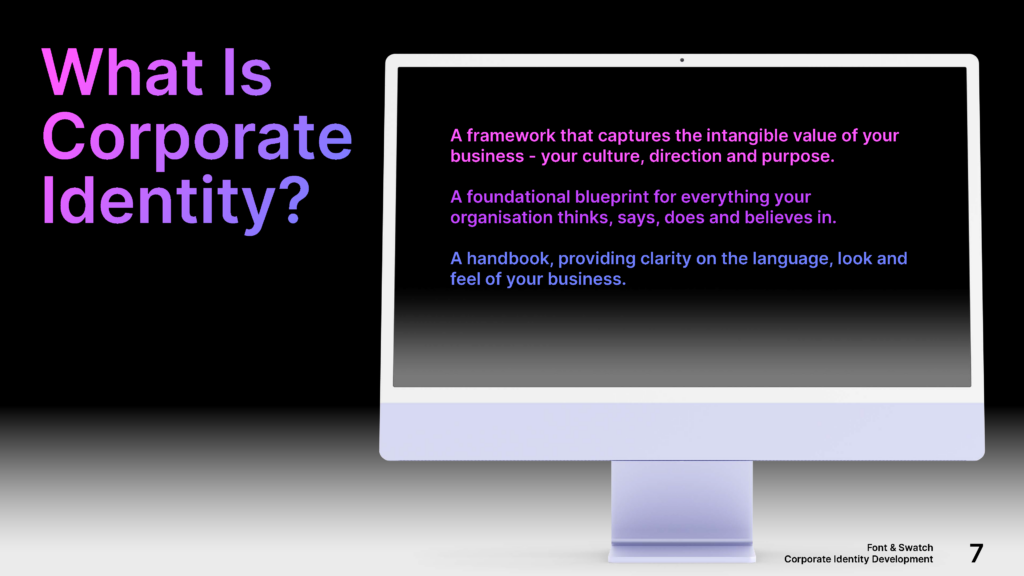 What Is Corporate Identity?

A framework that captures the intangible value of your business - your culture, direction and purpose.

A foundational blueprint for everything your organisation thinks, says, does and believes in.

A handbook, providing clarity on the language, look and feel of your business.

Font & Swatch
Corporate Identity Development

7